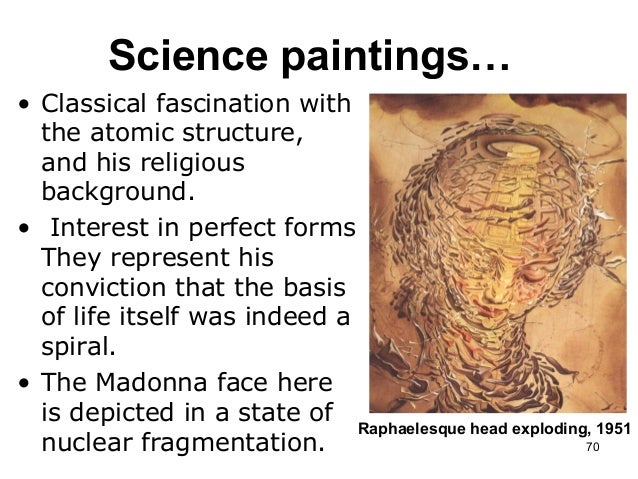 Science paintings…

• Classical fascination with the atomic structure, and his religious background.

• Interest in perfect forms They represent his conviction that the basis of life itself was indeed a spiral.

• The Madonna face here is depicted in a state of nuclear fragmentation.

Raphaelesque head exploding, 1951

70